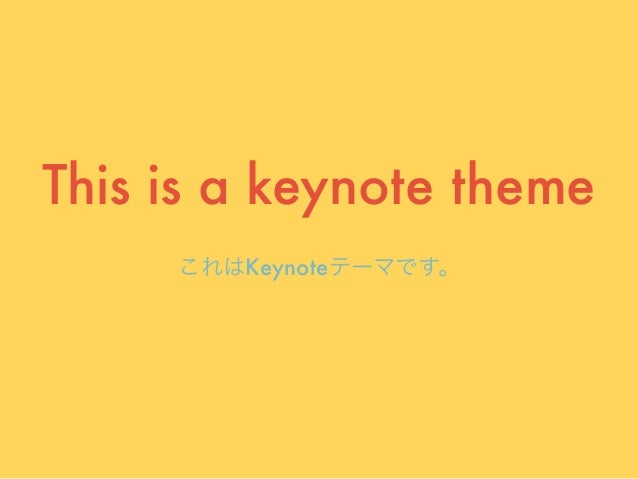 This is a keynote theme

これはKeynoteテーマです。